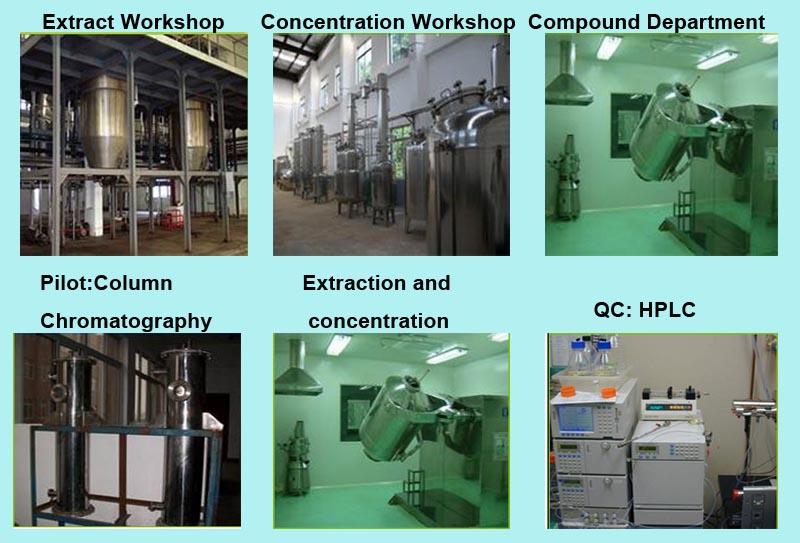 Extract Workshop

Concentration Workshop

Compound Department

Pilot:Column Chromatography

Extraction and concentration

QC: HPLC